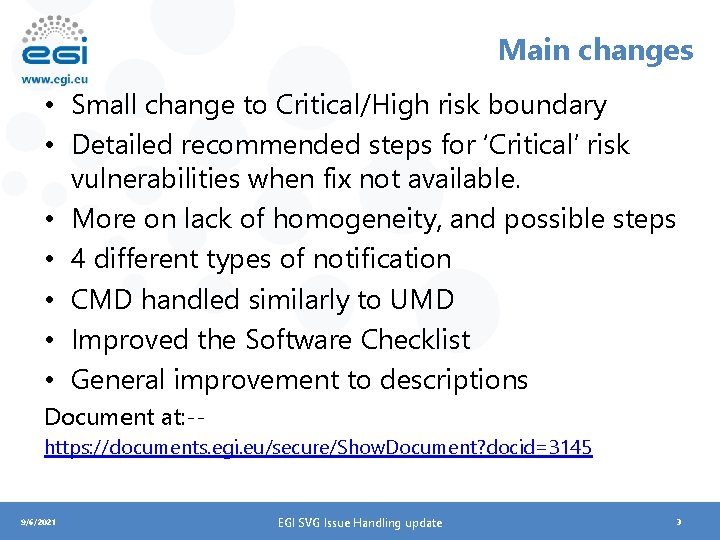 egi
www.egi.eu

Main changes

• Small change to Critical/High risk boundary
• Detailed recommended steps for 'Critical' risk vulnerabilities when fix not available.
• More on lack of homogeneity, and possible steps
• 4 different types of notification
• CMD handled similarly to UMD
• Improved the Software Checklist
• General improvement to descriptions

Document at:--
https://documents.egi.eu/secure/ShowDocument?docid=3145

9/6/2021 EGI SVG Issue Handling update 3